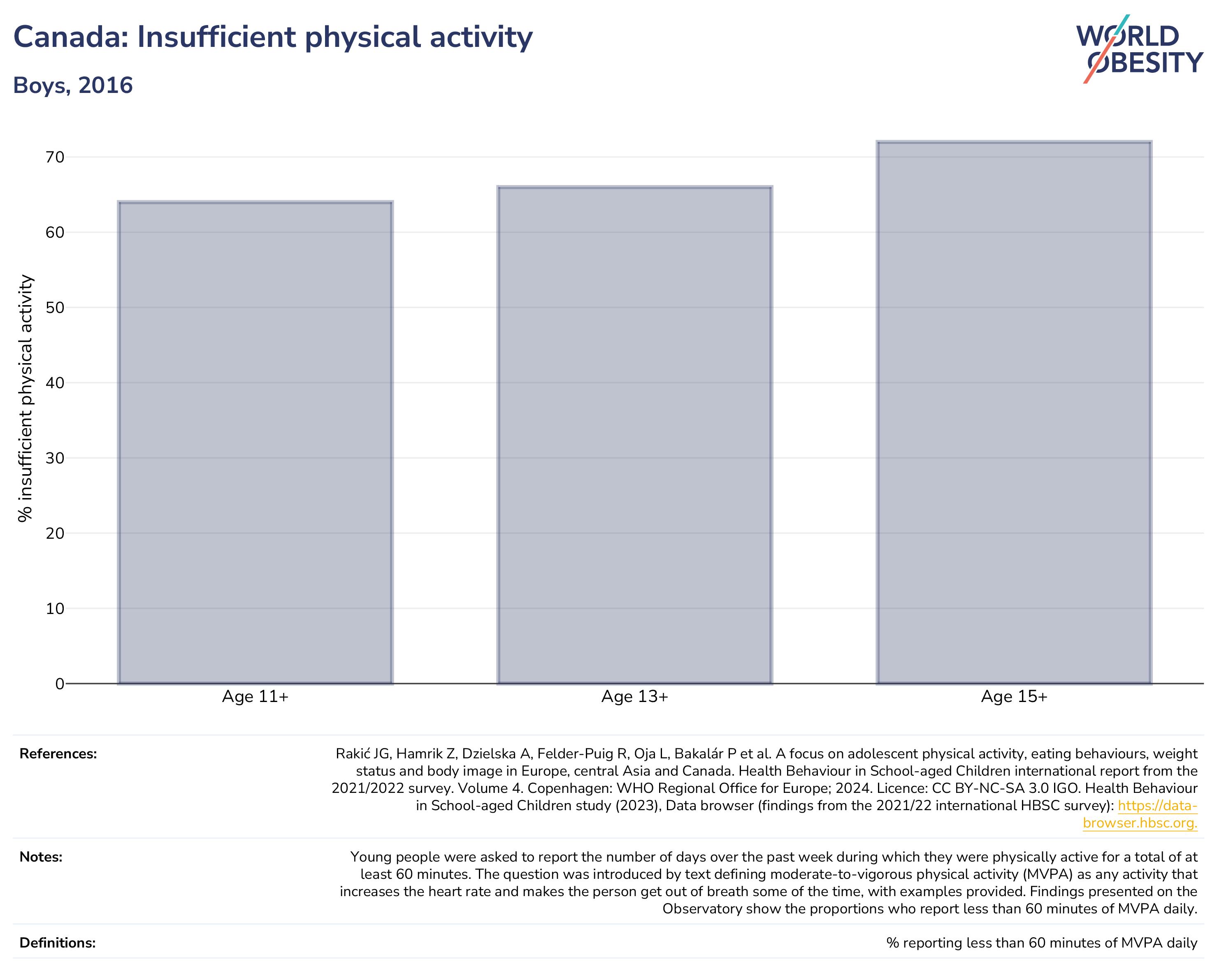 Canada: Insufficient physical activity

Boys, 2016

WORLD OBESITY

% insufficient physical activity

70
60
50
40
30
20
10
0

Age 11+
Age 13+
Age 15+

References:
Rakić JG, Hamrik Z, Dzielska A, Felder-Puig R, Oja L, Bakalár P et al. A focus on adolescent physical activity, eating behaviours, weight status and body image in Europe, central Asia and Canada. Health Behaviour in School-aged Children international report from the 2021/2022 survey. Volume 4. Copenhagen: WHO Regional Office for Europe; 2024. Licence: CC BY-NC-SA 3.0 IGO. Health Behaviour in School-aged Children study (2023), Data browser (findings from the 2021/22 international HBSC survey): https://data-browser.hbsc.org.

Notes:
Young people were asked to report the number of days over the past week during which they were physically active for a total of at least 60 minutes. The question was introduced by text defining moderate-to-vigorous physical activity (MVPA) as any activity that increases the heart rate and makes the person get out of breath some of the time, with examples provided. Findings presented on the Observatory show the proportions who report less than 60 minutes of MVPA daily.

Definitions:
% reporting less than 60 minutes of MVPA daily